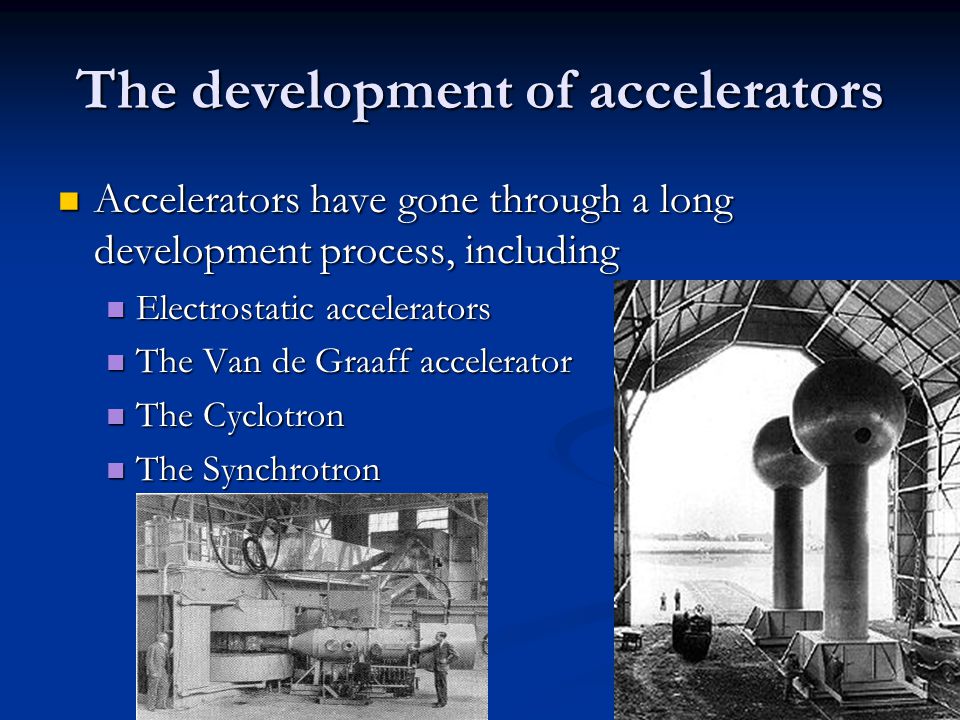 The development of accelerators

Accelerators have gone through a long development process, including

Electrostatic accelerators

The Van de Graaff accelerator

The Cyclotron

The Synchrotron